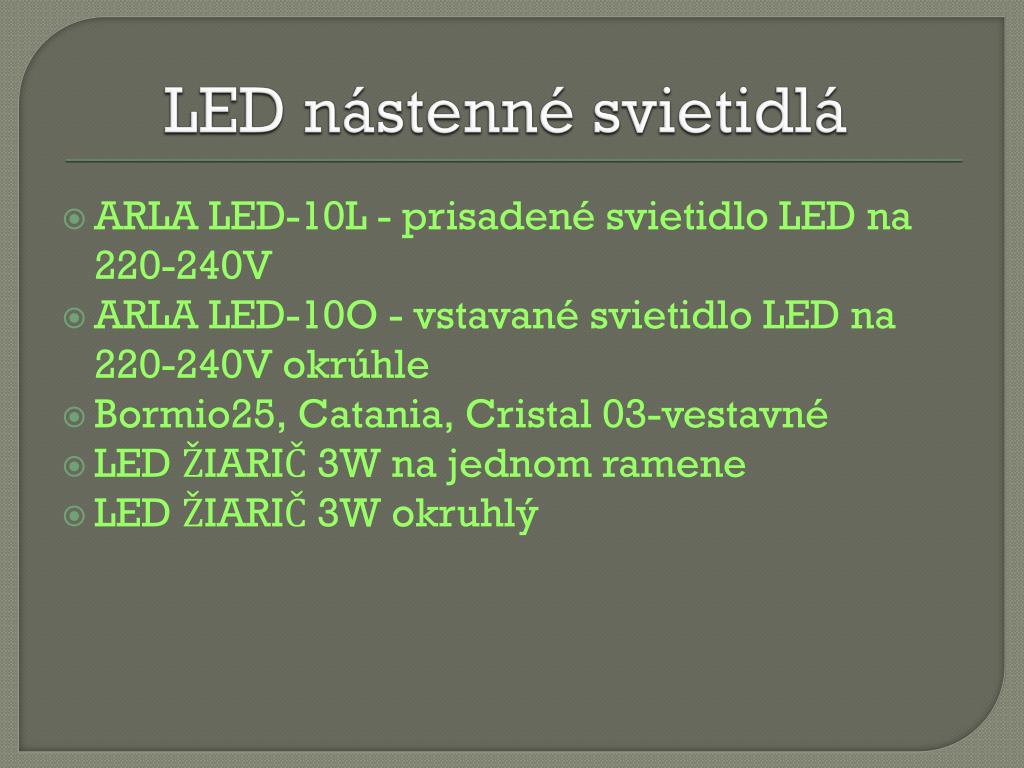 LED nástenné svietidlá

ARLA LED-10L - prisadené svietidlo LED na 220-240V

ARLA LED-10O - vstavané svietidlo LED na 220-240V okrúhle

Bormio25, Catania, Cristal 03-vestavné

LED ŽIARIČ 3W na jednom ramene

LED ŽIARIČ 3W okruhlý